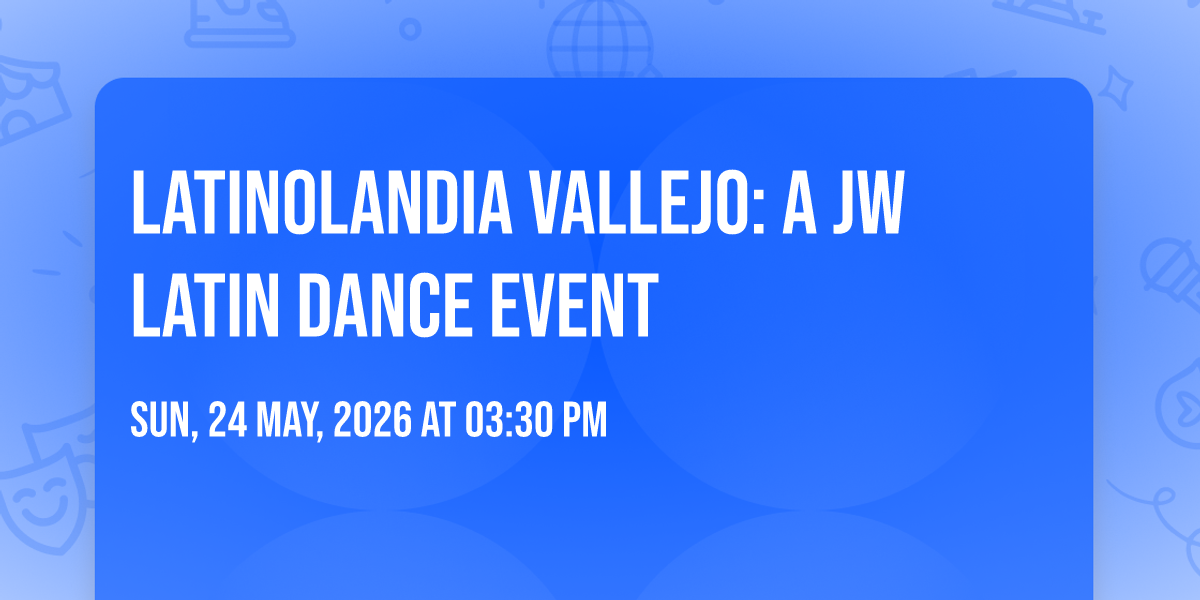 LATINOLANDIA VALLEJO: A JW LATIN DANCE EVENT

SUN, 24 MAY, 2026 AT 03:30 PM